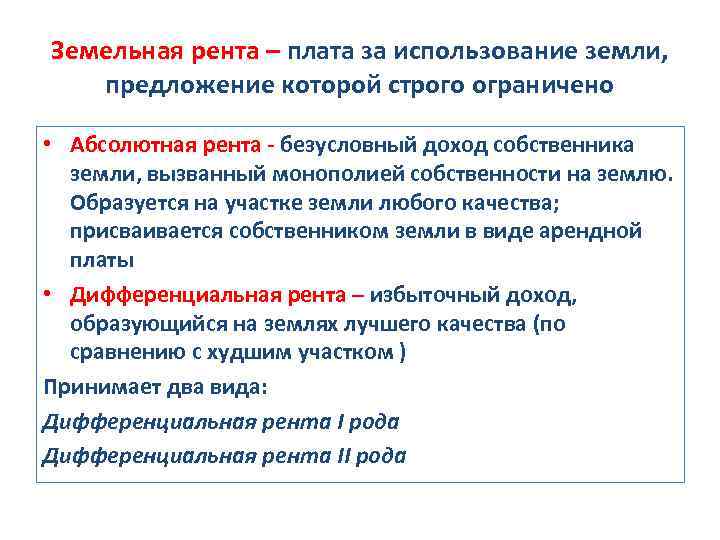 Земельная рента – плата за использование земли, предложение которой строго ограничено

• Абсолютная рента - безусловный доход собственника земли, вызванный монополией собственности на землю. Образуется на участке земли любого качества; присваивается собственником земли в виде арендной платы

• Дифференциальная рента – избыточный доход, образующийся на землях лучшего качества (по сравнению с худшим участком )

Принимает два вида:

Дифференциальная рента I рода

Дифференциальная рента II рода